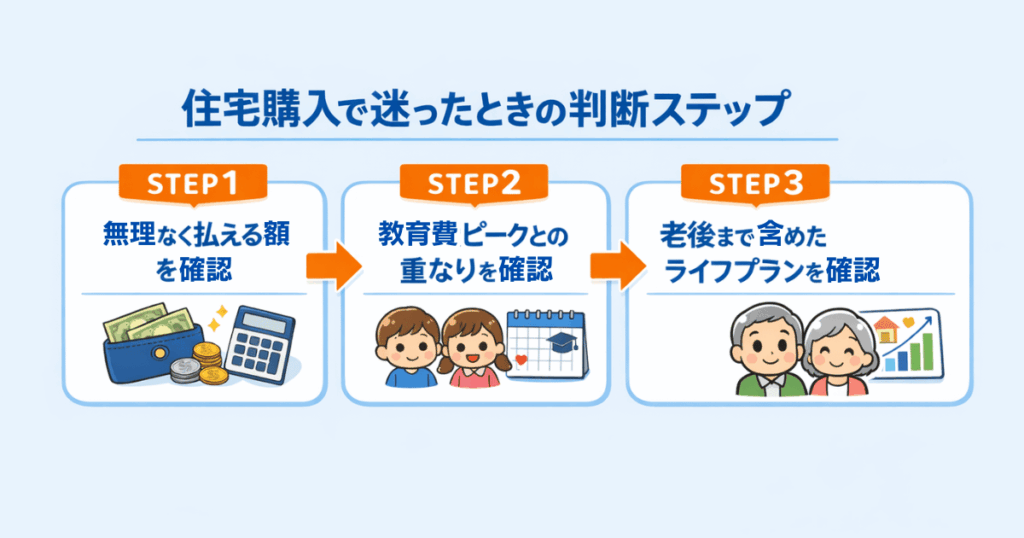 住宅購入で迷ったときの判断ステップ

STEP1
無理なく払える額を確認

STEP2
教育費ピークとの重なりを確認

STEP3
老後まで含めたライフプランを確認